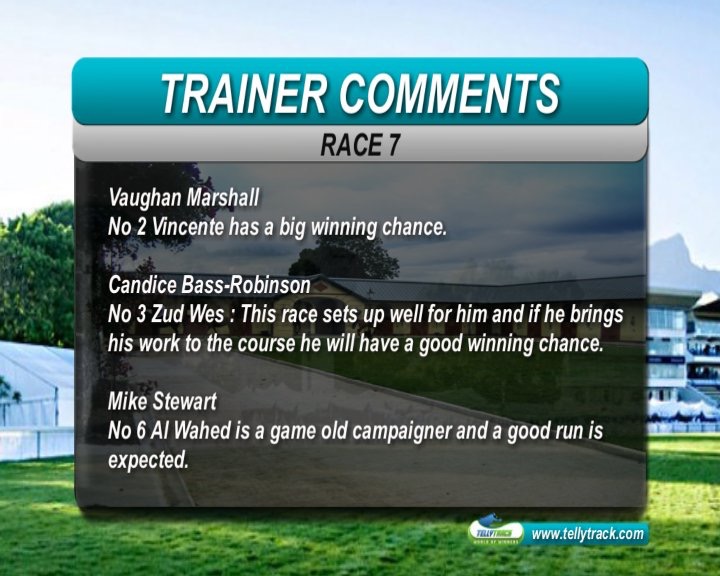 TRAINER COMMENTS

RACE 7

Vaughan Marshall
No 2 Vincente has a big winning chance.

Candice Bass-Robinson
No 3 Zud Wes : This race sets up well for him and if he brings his work to the course he will have a good winning chance.

Mike Stewart
No 6 Al Wahed is a game old campaigner and a good run is expected.

TELLYTRACK
WORLD OF WINNERS
www.tellytrack.com